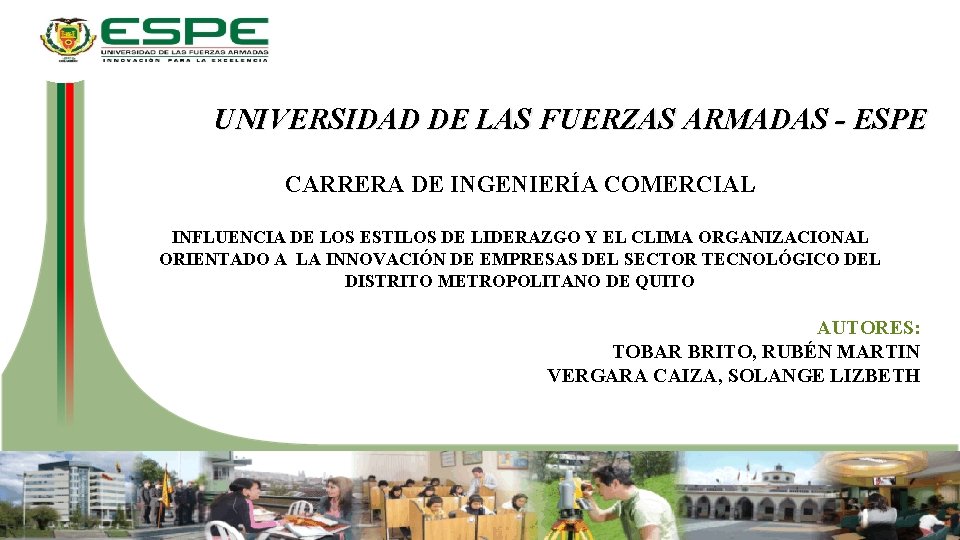 ESPE
UNIVERSIDAD DE LAS FUERZAS ARMADAS
INNOVACIÓN PARA LA EXCELENCIA

UNIVERSIDAD DE LAS FUERZAS ARMADAS - ESPE

CARRERA DE INGENIERÍA COMERCIAL

INFLUENCIA DE LOS ESTILOS DE LIDERAZGO Y EL CLIMA ORGANIZACIONAL ORIENTADO A LA INNOVACIÓN DE EMPRESAS DEL SECTOR TECNOLÓGICO DEL DISTRITO METROPOLITANO DE QUITO

AUTORES:
TOBAR BRITO, RUBÉN MARTIN
VERGARA CAIZA, SOLANGE LIZBETH